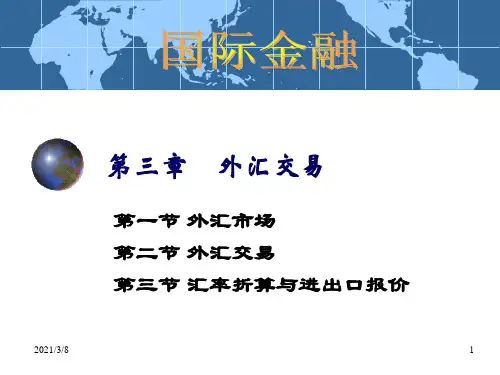 国际金融

第三章　外汇交易

第一节 外汇市场

第二节 外汇交易

第三节 汇率折算与进出口报价

2021/3/8

1